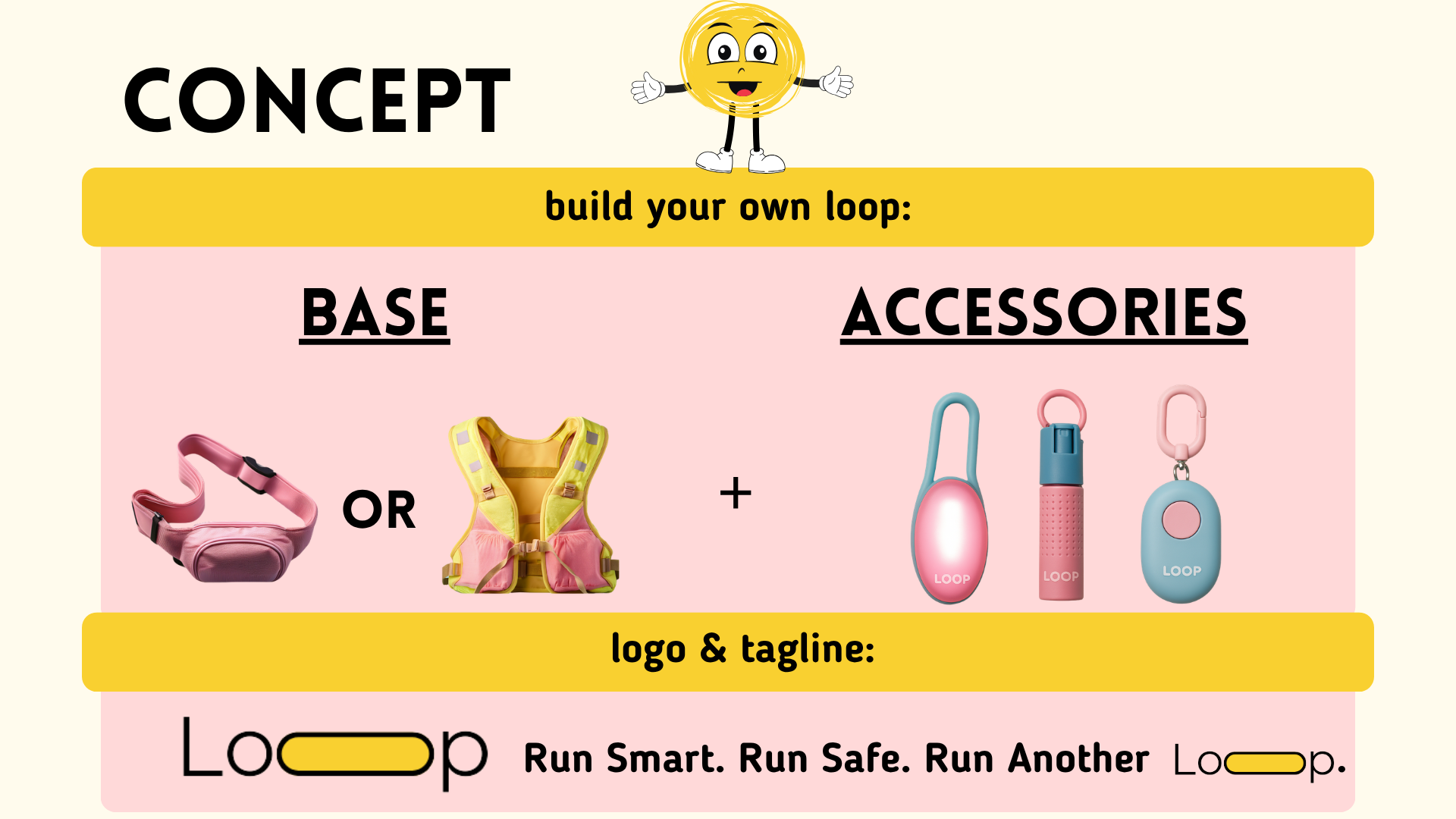 CONCEPT

build your own loop:

BASE

ACCESSORIES

OR

+

LOOP

LOOP

LOOP

logo & tagline:

Loop

Run Smart. Run Safe. Run Another Loop.